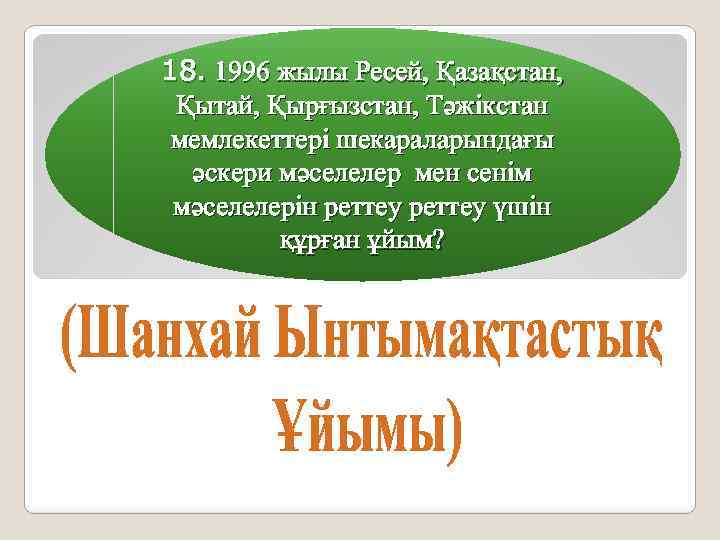 18. 1996 жылы Ресей, Қазақстан, Қытай, Қырғызстан, Тәжікстан мемлекеттері шекараларындағы әскери мәселелер мен сенім мәселелерін реттеу реттеу үшін құрған ұйым?

(Шанхай Ынтымақтастық Ұйымы)